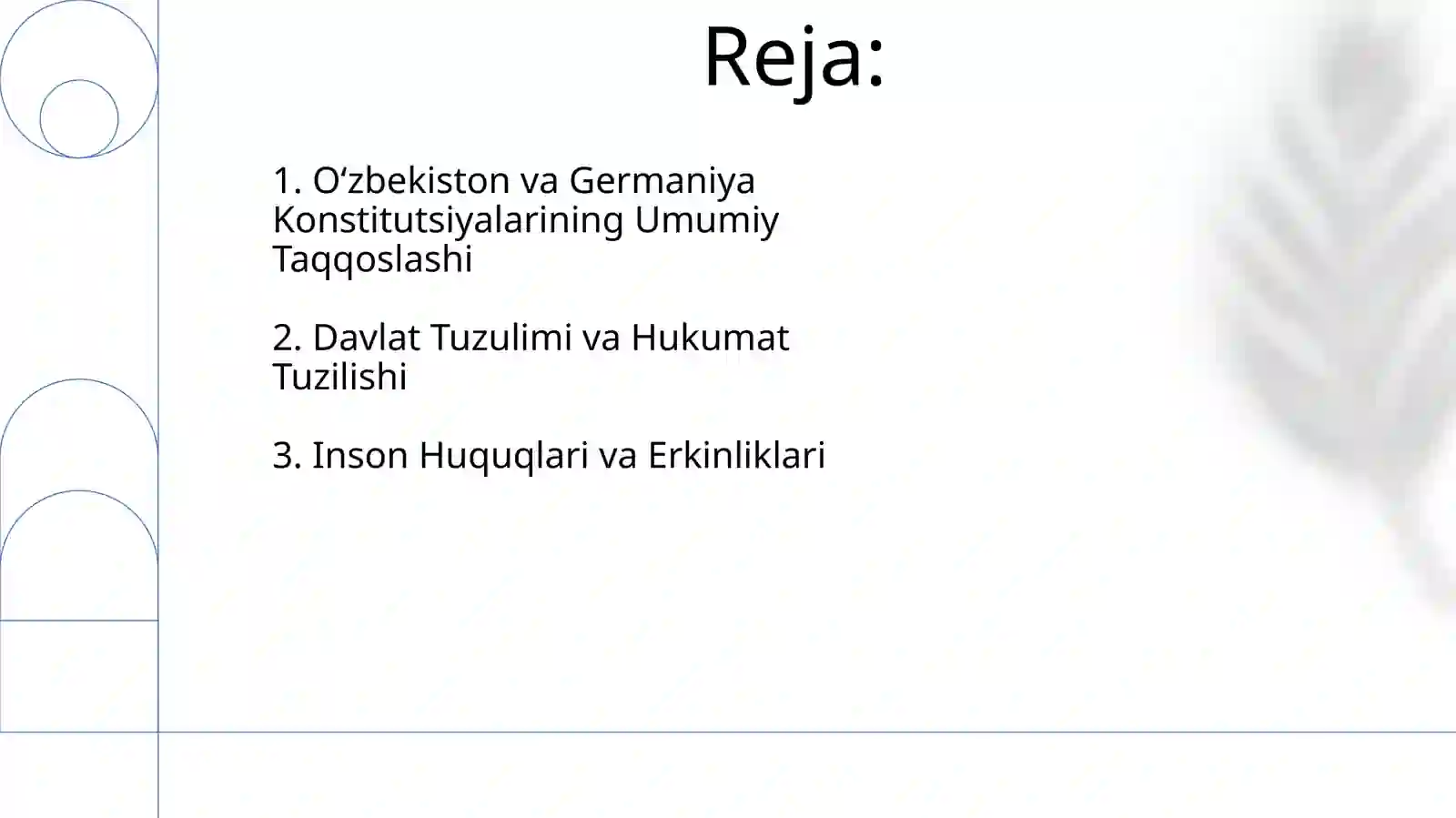 Reja:

1. O‘zbekiston va Germaniya Konstitutsiyalarining Umumiy Taqqoslashi

2. Davlat Tuzulimi va Hukumat Tuzilishi

3. Inson Huquqlari va Erkinliklari